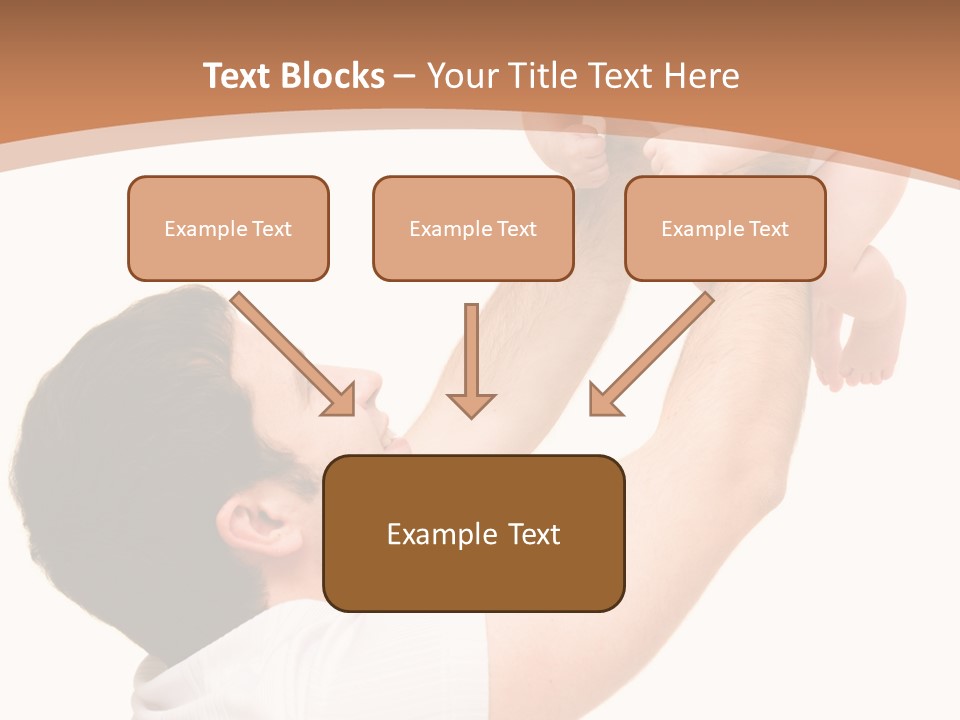 Text Blocks – Your Title Text Here

Example Text

Example Text

Example Text

Example Text